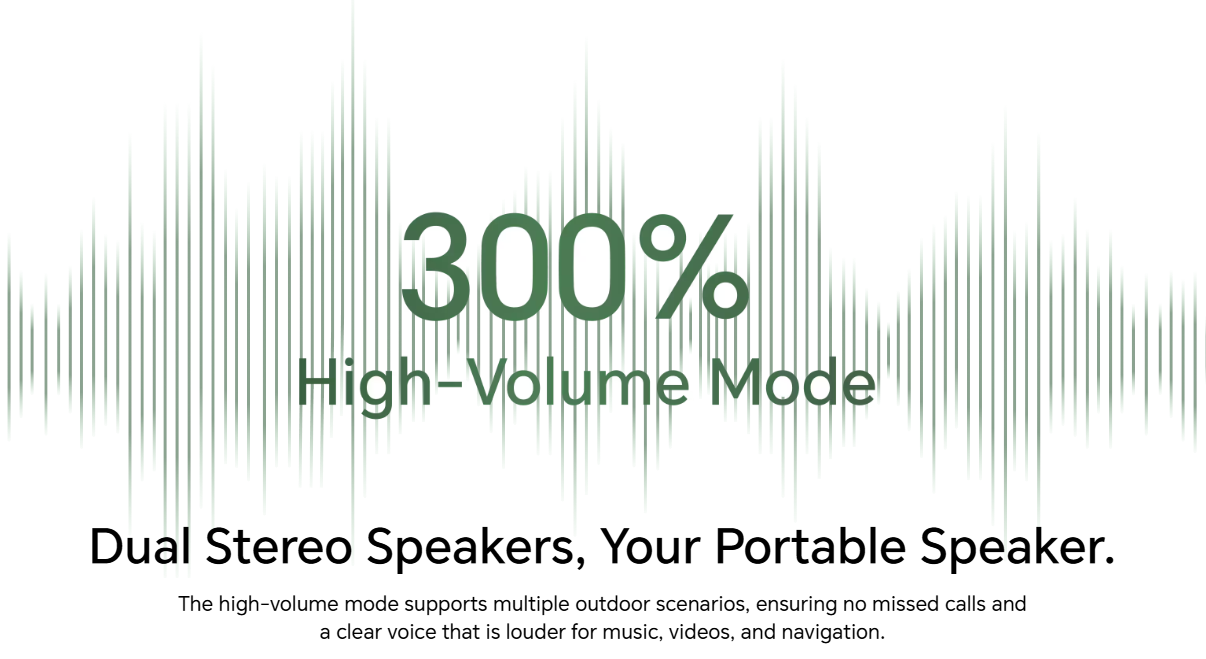 300%
High-Volume Mode

Dual Stereo Speakers, Your Portable Speaker.

The high-volume mode supports multiple outdoor scenarios, ensuring no missed calls and a clear voice that is louder for music, videos, and navigation.